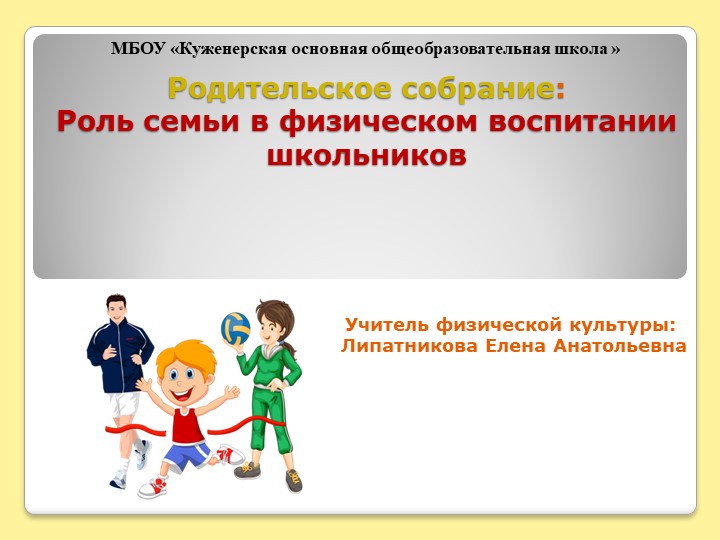 МБОУ «Куженерская основная общеобразовательная школа »

Родительское собрание:
Роль семьи в физическом воспитании школьников

Учитель физической культуры:
Липатникова Елена Анатольевна